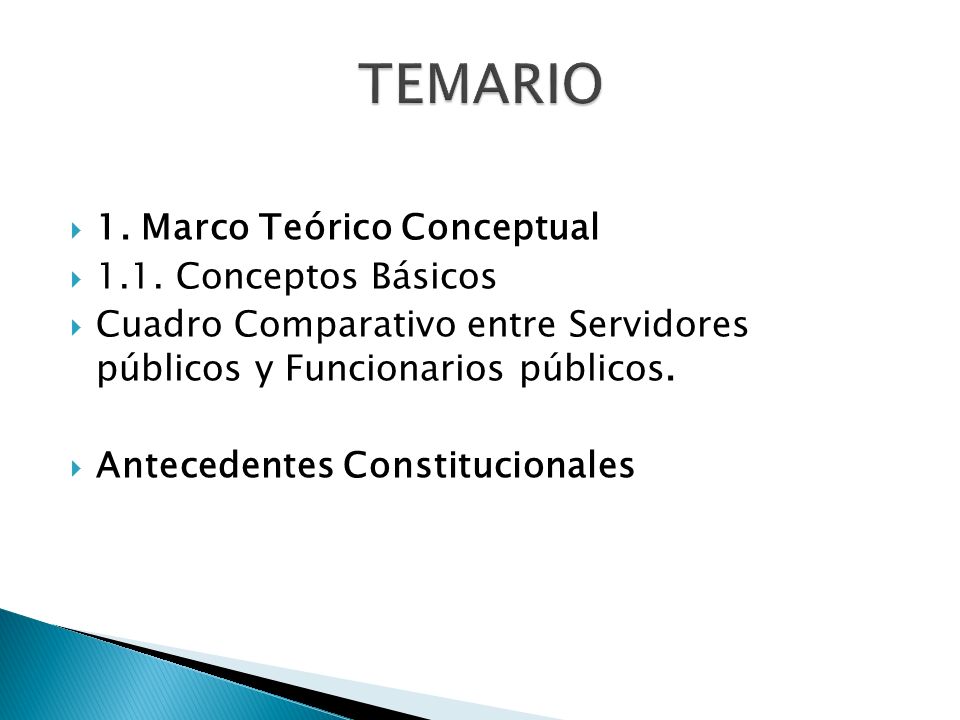 TEMARIO

1. Marco Teórico Conceptual
1.1. Conceptos Básicos
Cuadro Comparativo entre Servidores públicos y Funcionarios públicos.

Antecedentes Constitucionales